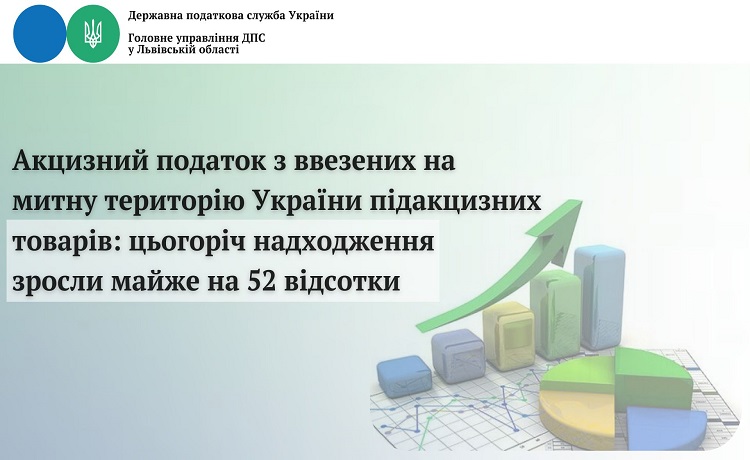 Державна податкова служба України

Головне управління ДПС
у Львівській області

Акцизний податок з ввезених на митну територію України підакцизних товарів: цьогоріч надходження зросли майже на 52 відсотки